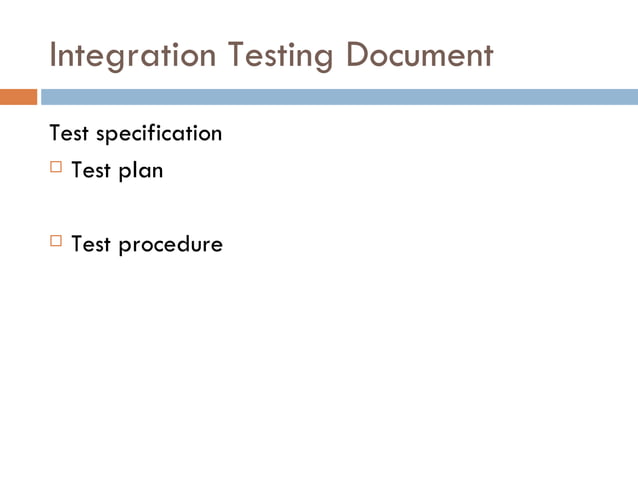 Integration Testing Document

Test specification

□ Test plan

□ Test procedure